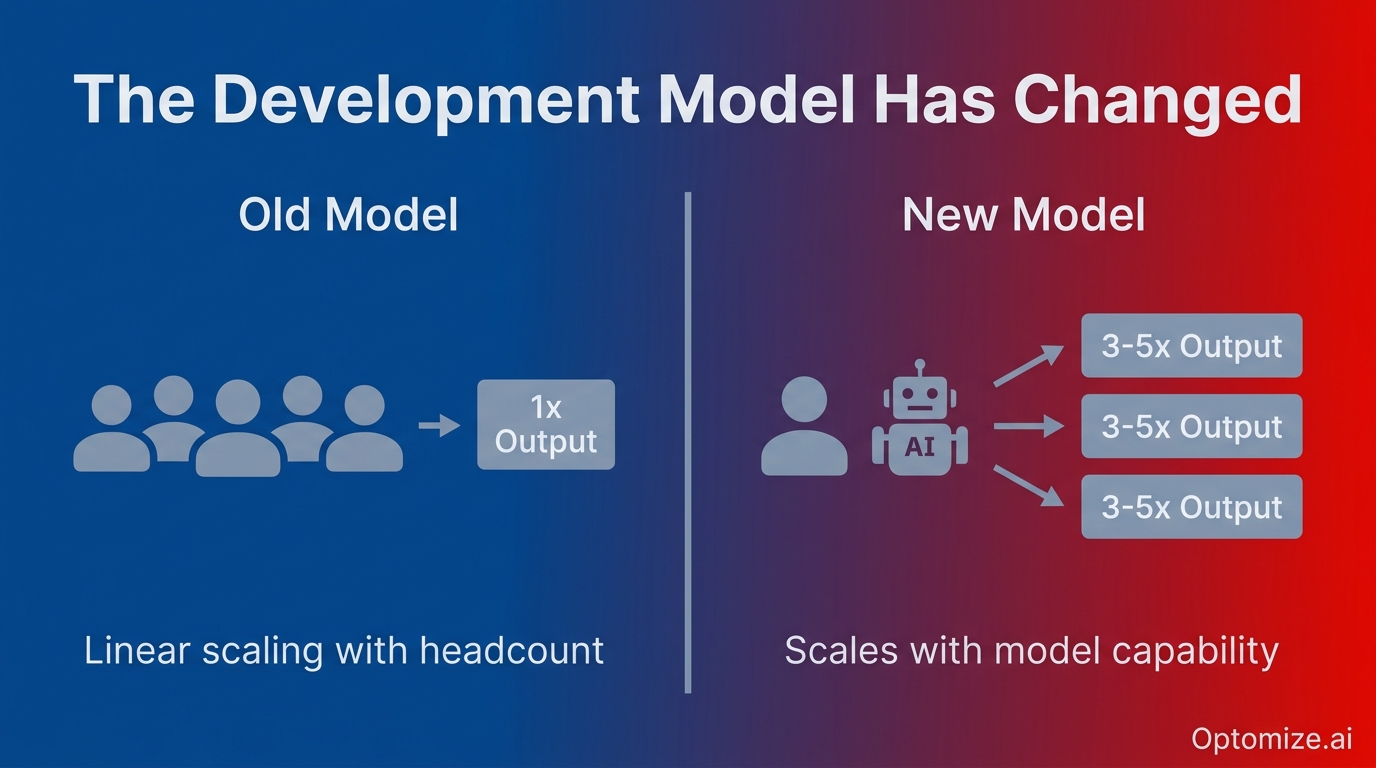 The Development Model Has Changed

Old Model

1x Output

Linear scaling with headcount

New Model

AI

3-5x Output

3-5x Output

3-5x Output

Scales with model capability

Optomize.ai